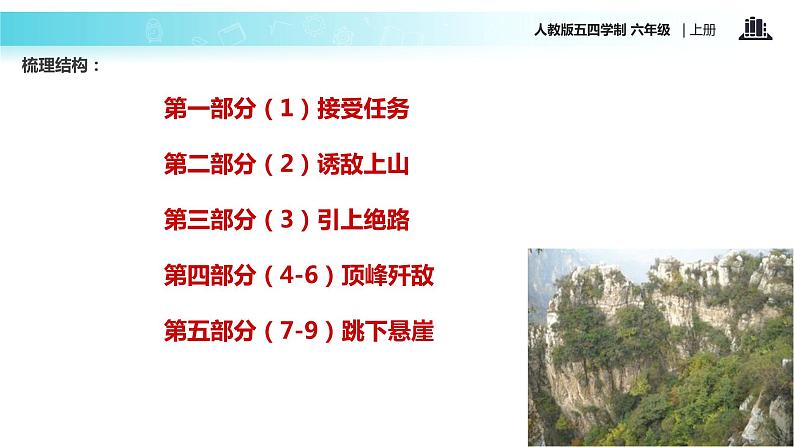 人教版五四学制 六年级 | 上册

梳理结构：

第一部分（1）接受任务

第二部分（2）诱敌上山

第三部分（3）引上绝路

第四部分（4-6）顶峰歼敌

第五部分（7-9）跳下悬崖